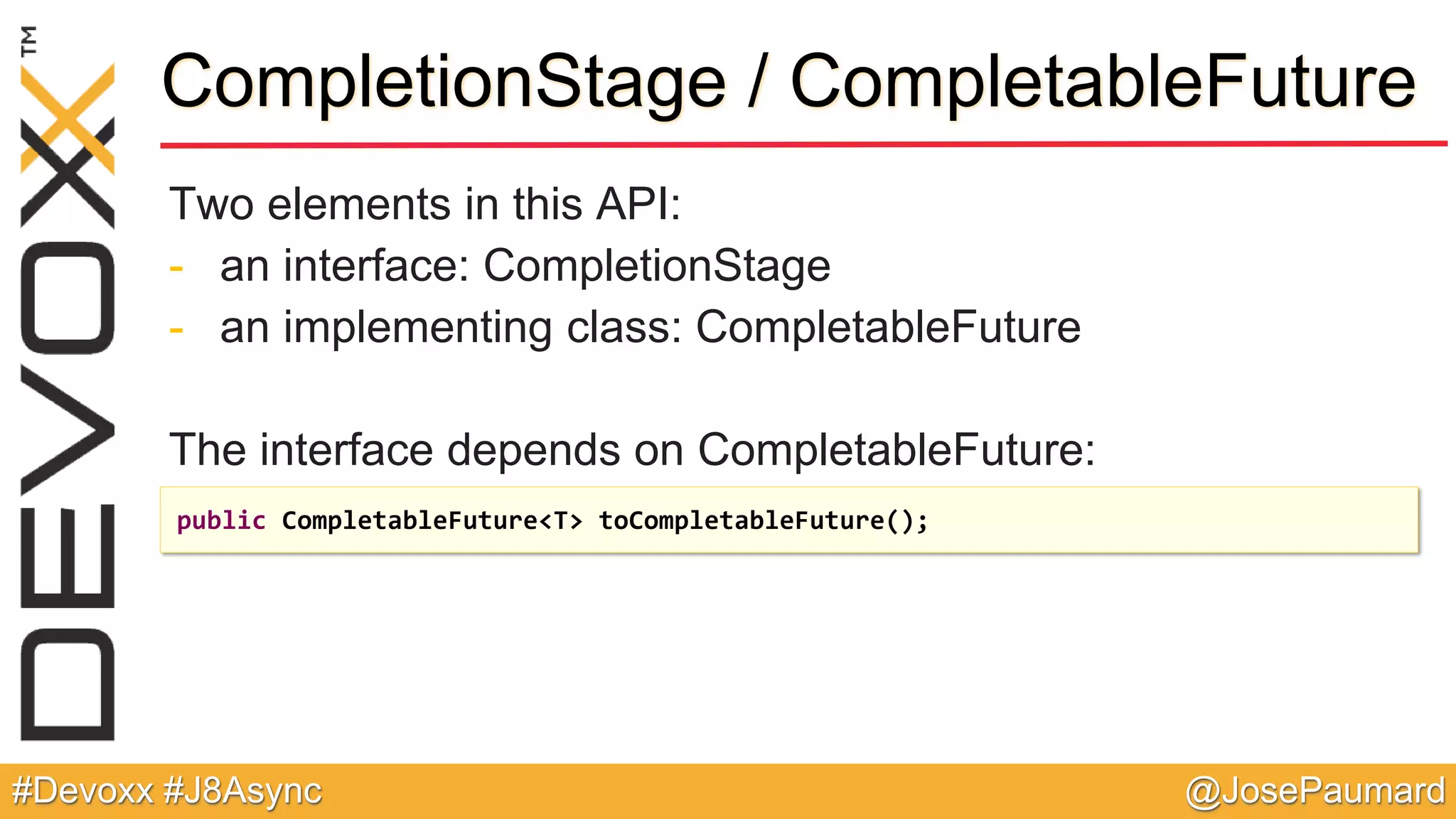 DEVOXX™

CompletionStage / CompletableFuture

Two elements in this API:
- an interface: CompletionStage
- an implementing class: CompletableFuture

The interface depends on CompletableFuture:

public CompletableFuture<T> toCompletableFuture();

#Devoxx #J8Async

@JosePaumard